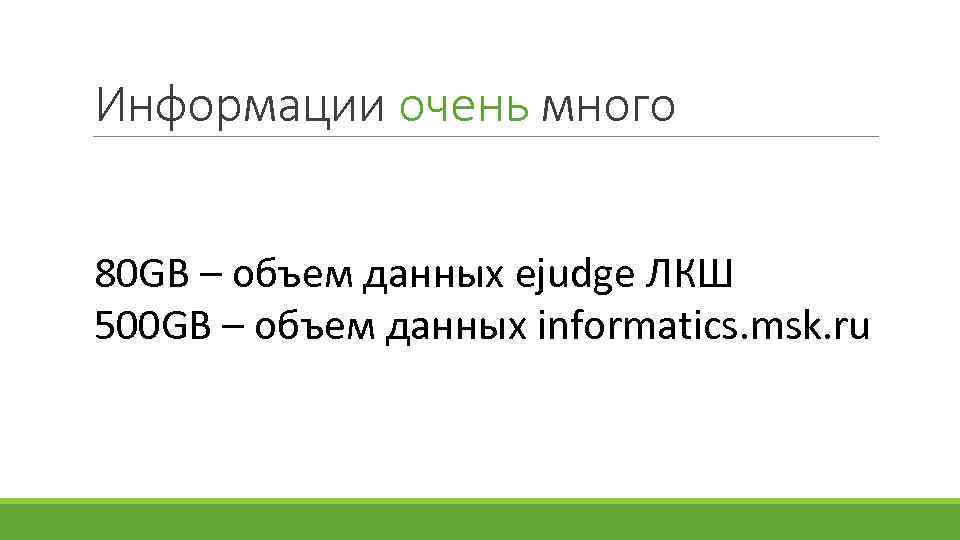 Информации очень много

80GB – объем данных ejudge ЛКШ
500GB – объем данных informatics.msk.ru